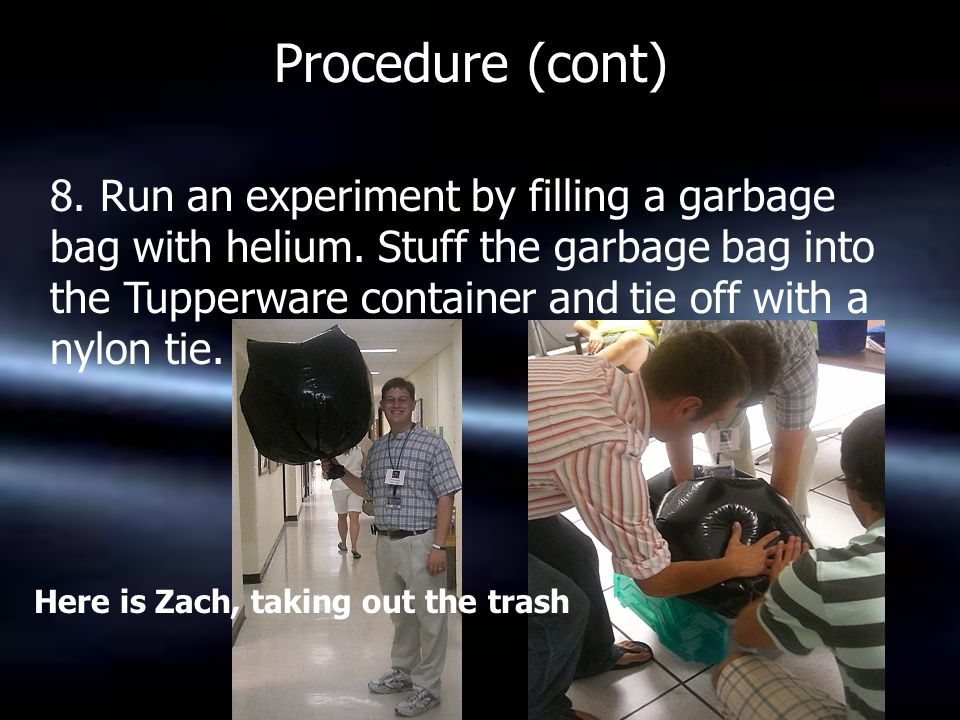 Procedure (cont)

8. Run an experiment by filling a garbage bag with helium. Stuff the garbage bag into the Tupperware container and tie off with a nylon tie.

Here is Zach, taking out the trash